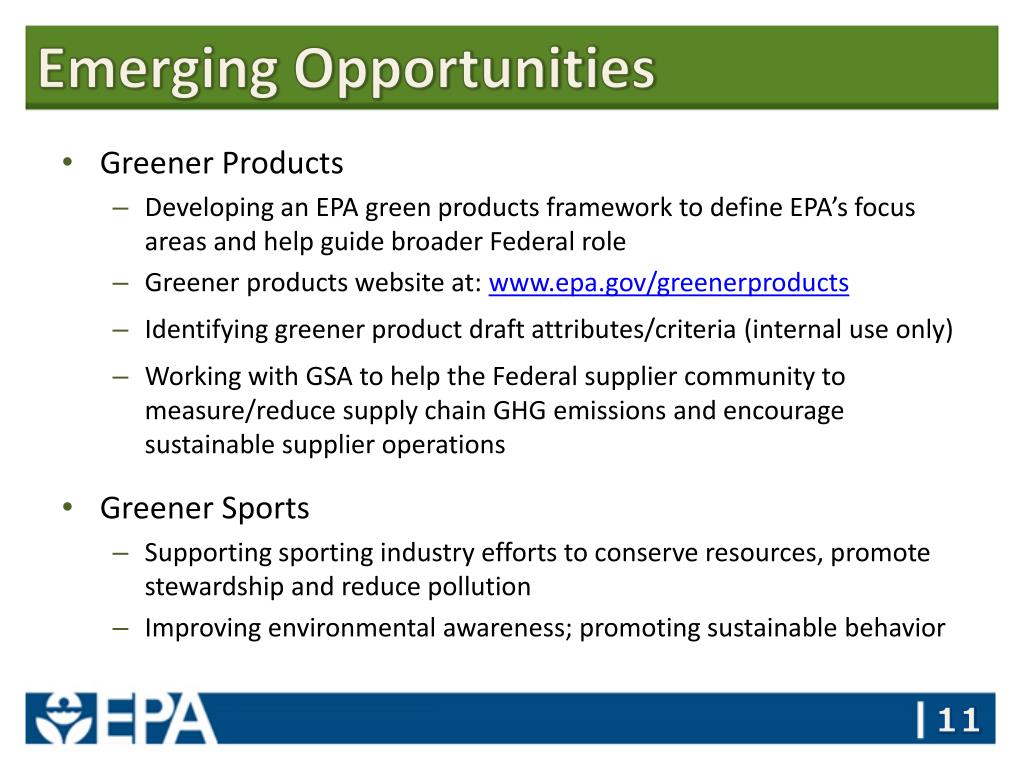 Emerging Opportunities

• Greener Products
– Developing an EPA green products framework to define EPA's focus areas and help guide broader Federal role
– Greener products website at: www.epa.gov/greenerproducts
– Identifying greener product draft attributes/criteria (internal use only)
– Working with GSA to help the Federal supplier community to measure/reduce supply chain GHG emissions and encourage sustainable supplier operations

• Greener Sports
– Supporting sporting industry efforts to conserve resources, promote stewardship and reduce pollution
– Improving environmental awareness; promoting sustainable behavior

EPA

| 11